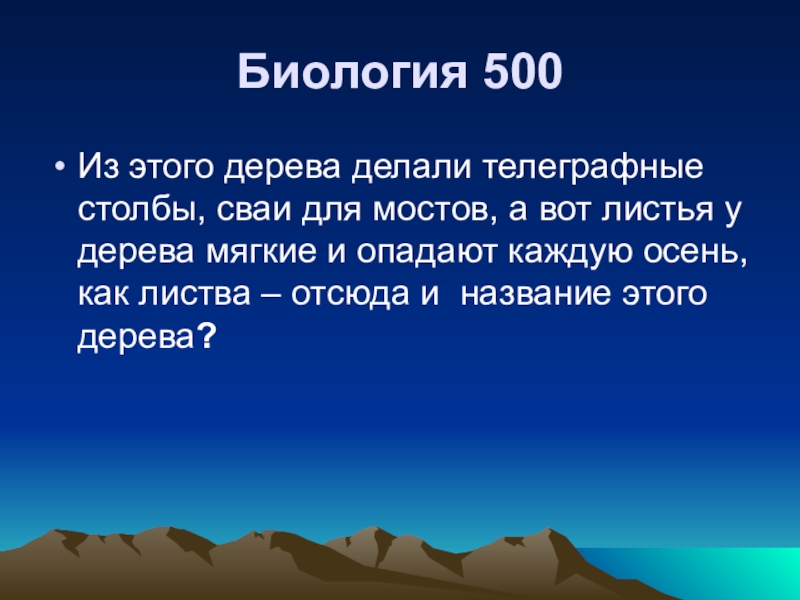 Биология 500

• Из этого дерева делали телеграфные столбы, сваи для мостов, а вот листья у дерева мягкие и опадают каждую осень, как листва – отсюда и название этого дерева?